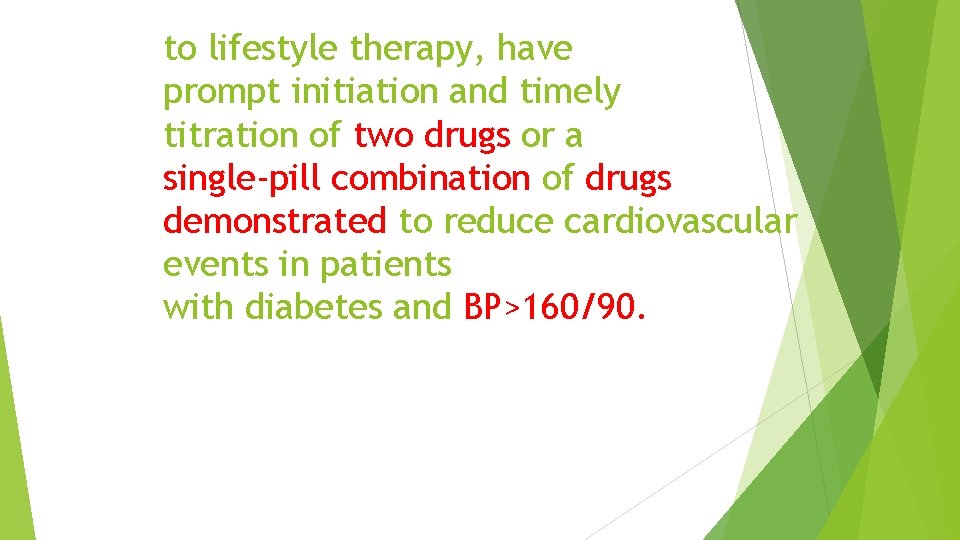 to lifestyle therapy, have prompt initiation and timely titration of two drugs or a single-pill combination of drugs demonstrated to reduce cardiovascular events in patients with diabetes and BP>160/90.